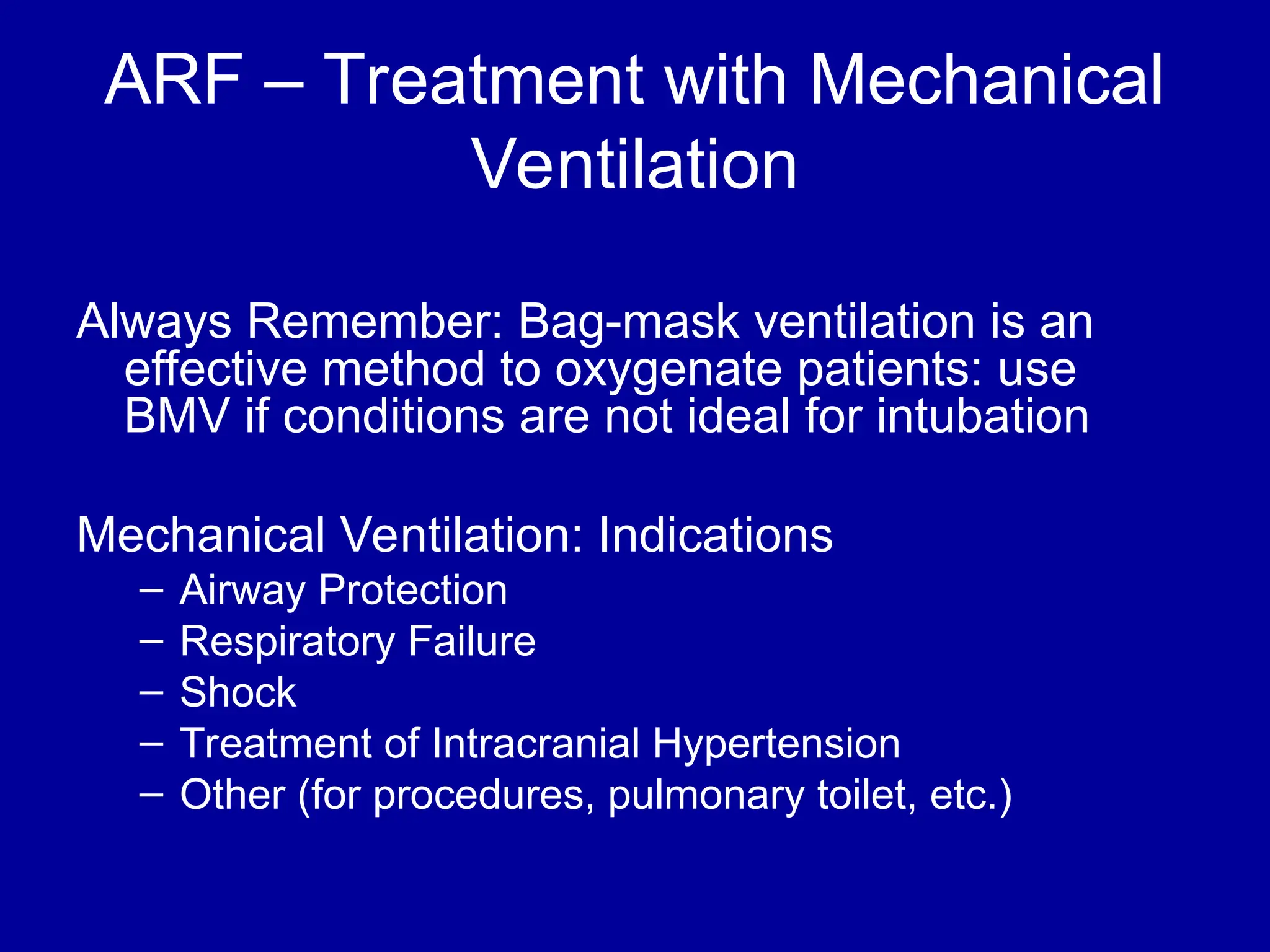 ARF – Treatment with Mechanical Ventilation

Always Remember: Bag-mask ventilation is an effective method to oxygenate patients: use BMV if conditions are not ideal for intubation

Mechanical Ventilation: Indications
– Airway Protection
– Respiratory Failure
– Shock
– Treatment of Intracranial Hypertension
– Other (for procedures, pulmonary toilet, etc.)